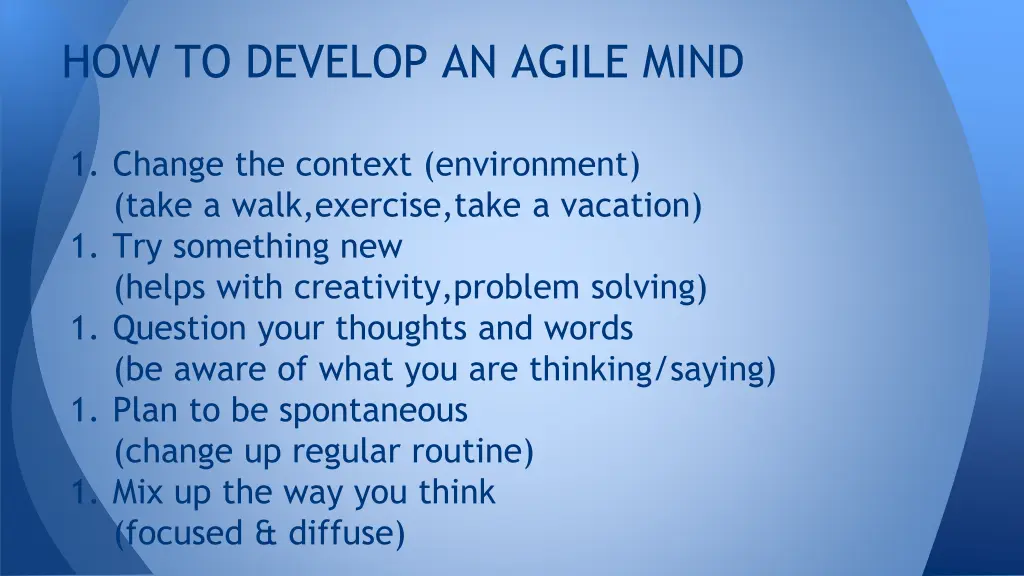 HOW TO DEVELOP AN AGILE MIND

1. Change the context (environment)
(take a walk,exercise,take a vacation)
1. Try something new
(helps with creativity,problem solving)
1. Question your thoughts and words
(be aware of what you are thinking/saying)
1. Plan to be spontaneous
(change up regular routine)
1. Mix up the way you think
(focused & diffuse)